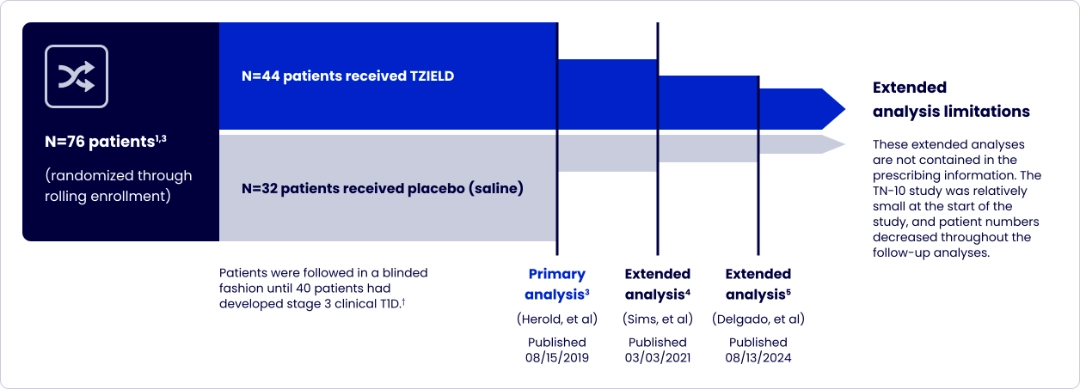 N=76 patients$^{1,3}$

(randomized through rolling enrollment)

N=44 patients received TZIELD

N=32 patients received placebo (saline)

Patients were followed in a blinded fashion until 40 patients had developed stage 3 clinical T1D.$^{\dagger}$

Primary analysis$^{3}$

(Herold, et al)

Published 08/15/2019

Extended analysis$^{4}$

(Sims, et al)

Published 03/03/2021

Extended analysis$^{5}$

(Delgado, et al)

Published 08/13/2024

Extended analysis limitations

These extended analyses are not contained in the prescribing information. The TN-10 study was relatively small at the start of the study, and patient numbers decreased throughout the follow-up analyses.